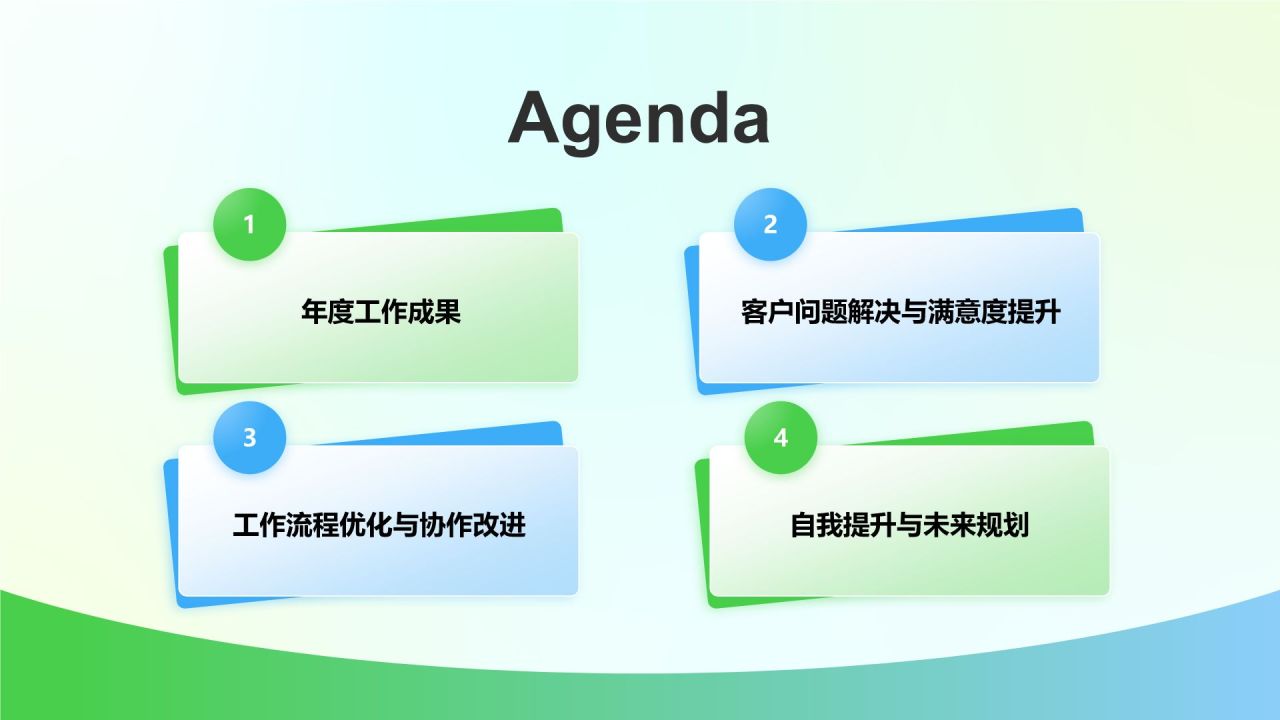 Agenda

1
年度工作成果

2
客户问题解决与满意度提升

3
工作流程优化与协作改进

4
自我提升与未来规划